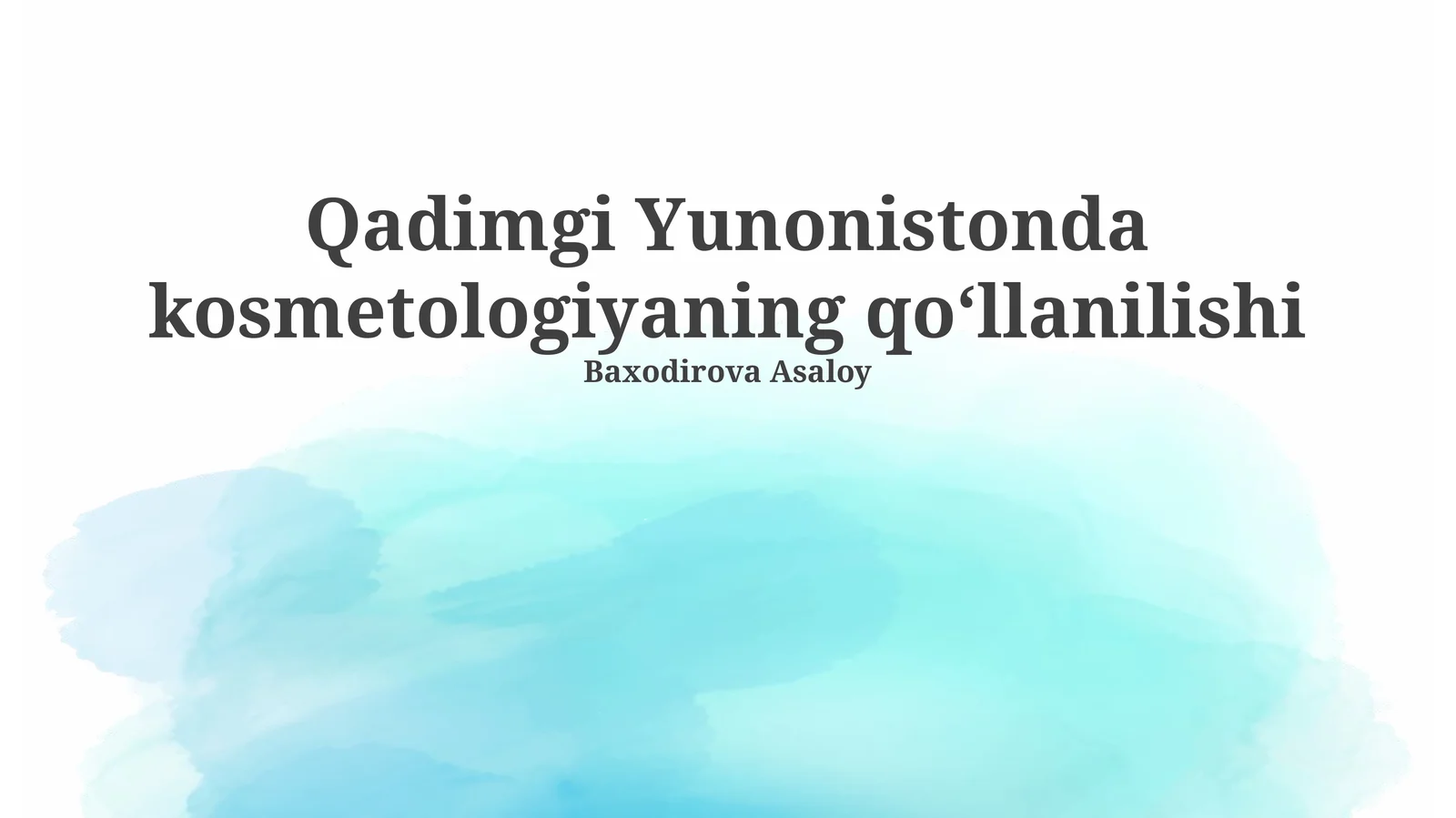 Qadimgi Yunonistonda kosmetologiyaning qo‘llanilishi
Baxodirova Asaloy